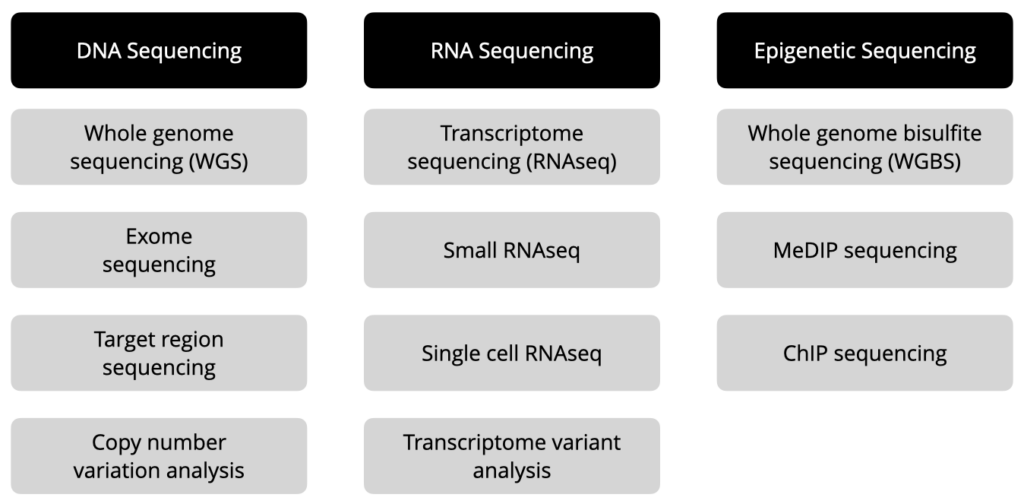 DNA Sequencing

Whole genome sequencing (WGS)

Exome sequencing

Target region sequencing

Copy number variation analysis

RNA Sequencing

Transcriptome sequencing (RNAseq)

Small RNAseq

Single cell RNAseq

Transcriptome variant analysis

Epigenetic Sequencing

Whole genome bisulfite sequencing (WGBS)

MeDIP sequencing

ChIP sequencing